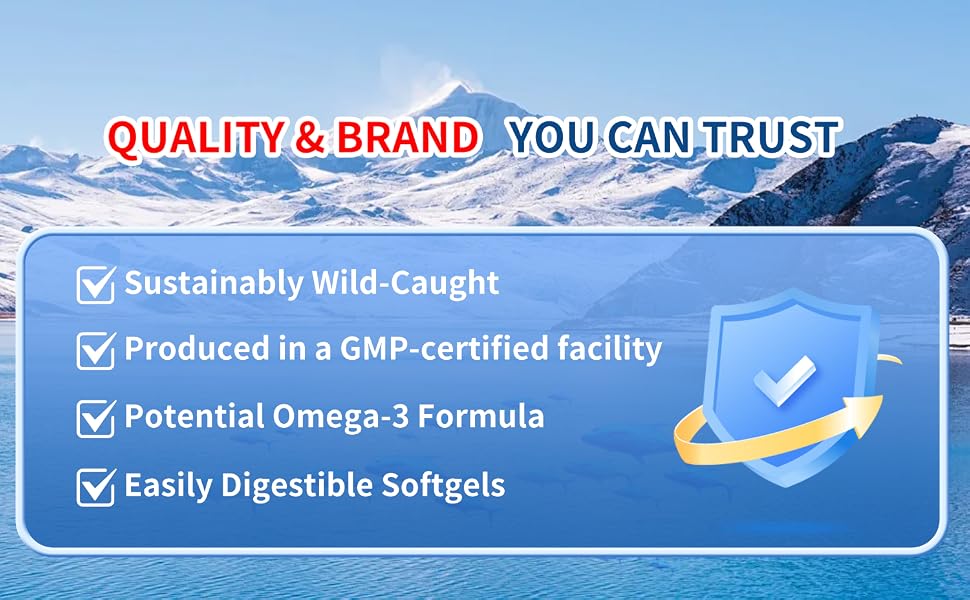 QUALITY & BRAND YOU CAN TRUST

☑ Sustainably Wild-Caught

☑ Produced in a GMP-certified facility

☑ Potential Omega-3 Formula

☑ Easily Digestible Softgels